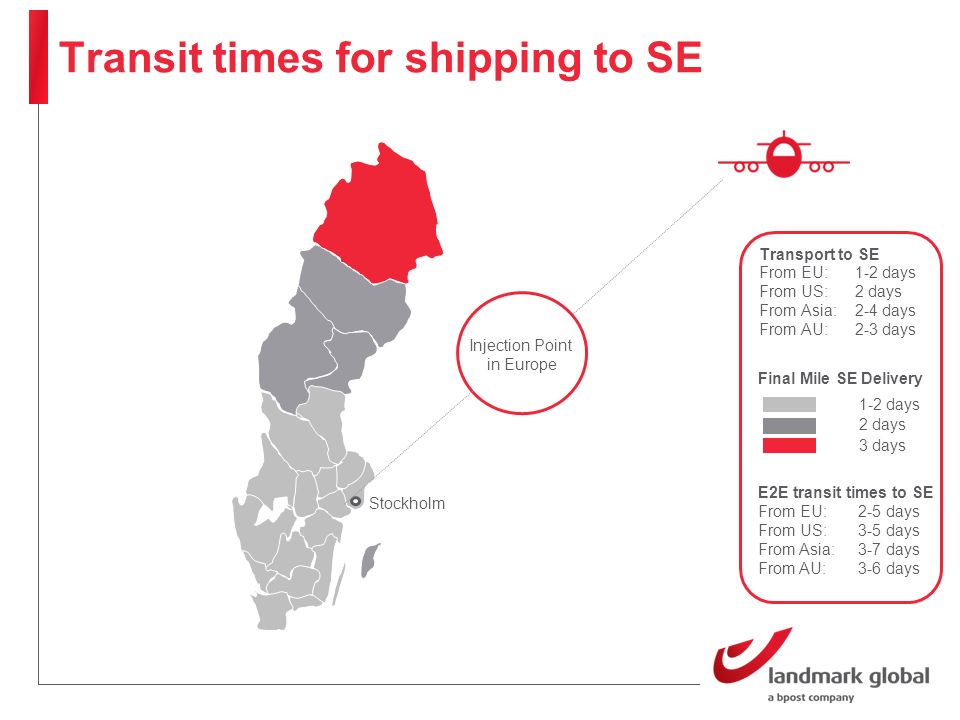 Transit times for shipping to SE

Injection Point in Europe

Stockholm

Transport to SE
From EU: 1-2 days
From US: 2 days
From Asia: 2-4 days
From AU: 2-3 days

Final Mile SE Delivery
1-2 days
2 days
3 days

E2E transit times to SE
From EU: 2-5 days
From US: 3-5 days
From Asia: 3-7 days
From AU: 3-6 days

landmark global
a bpost company